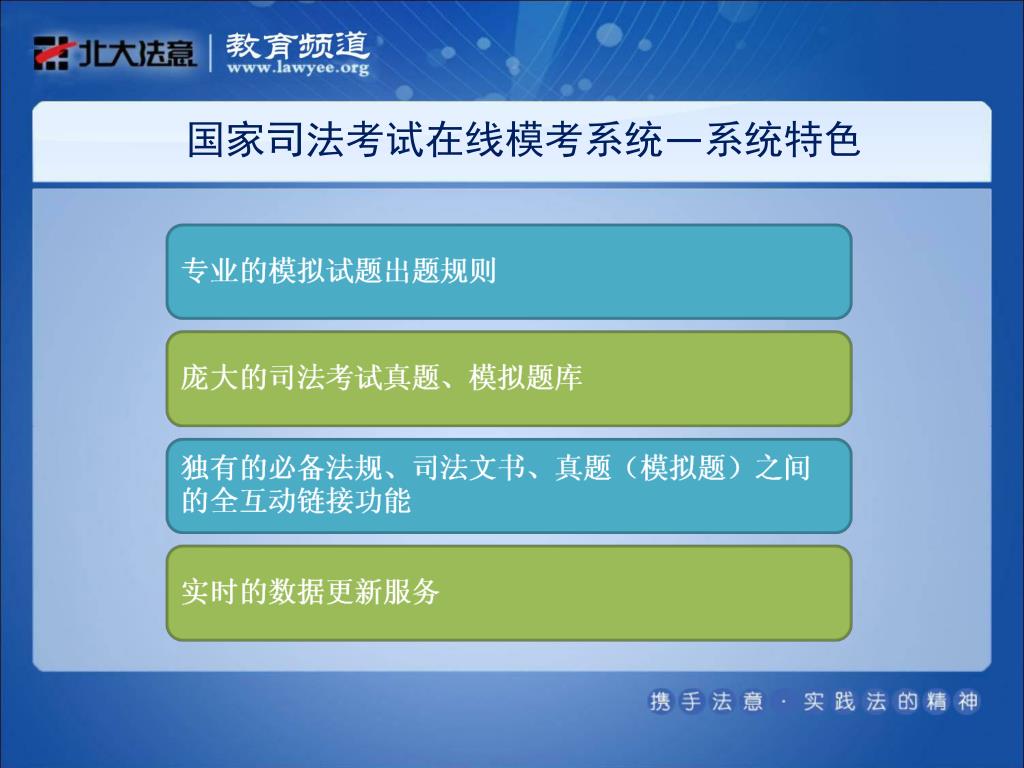 北大法意 | 教育频道
www.lawyee.org

国家司法考试在线模考系统—系统特色

专业的模拟试题出题规则

庞大的司法考试真题、模拟题库

独有的必备法规、司法文书、真题（模拟题）之间的全互动链接功能

实时的数据更新服务

携手法意 · 实践法的精神